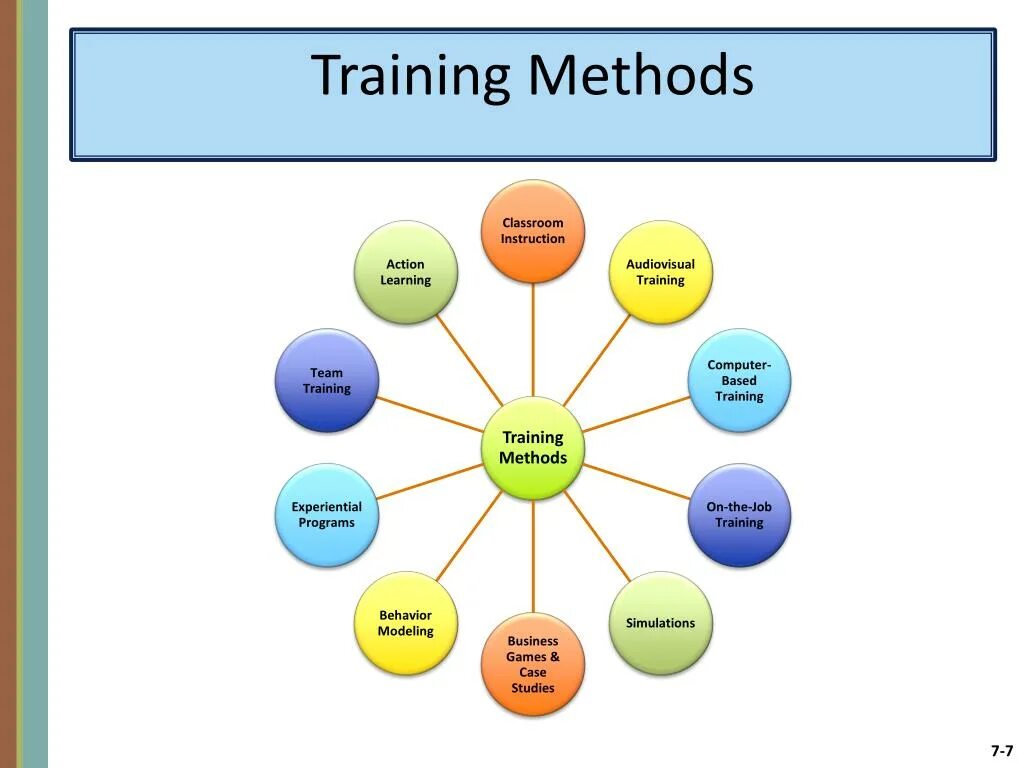 Training Methods

Training Methods

Classroom Instruction

Audiovisual Training

Computer-Based Training

On-the-Job Training

Simulations

Business Games & Case Studies

Behavior Modeling

Experiential Programs

Team Training

Action Learning

7-7